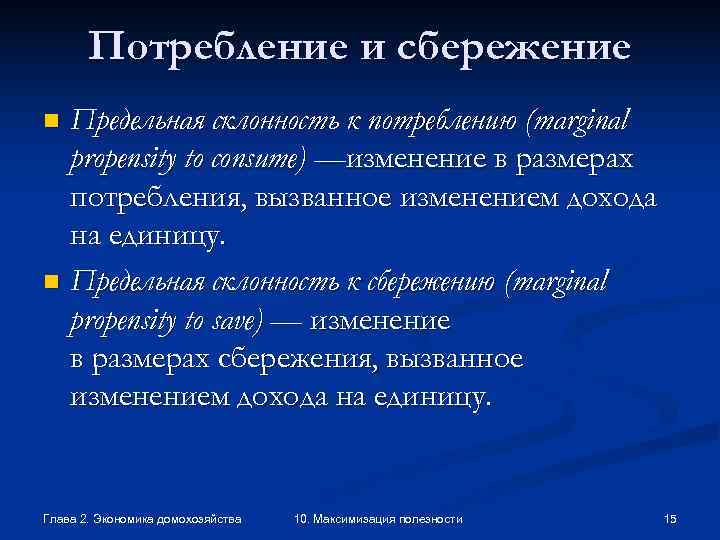 Потребление и сбережение

Предельная склонность к потреблению (marginal propensity to consume) —изменение в размерах потребления, вызванное изменением дохода на единицу.

Предельная склонность к сбережению (marginal propensity to save) — изменение в размерах сбережения, вызванное изменением дохода на единицу.

Глава 2. Экономика домохозяйства

10. Максимизация полезности

15